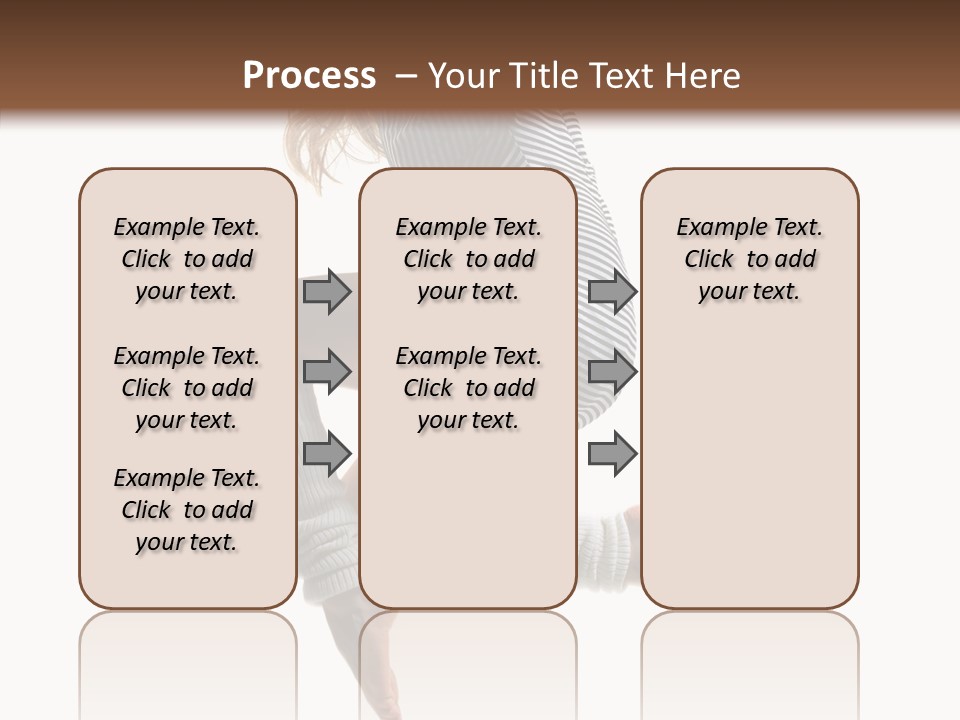 Process – Your Title Text Here

Example Text. Click to add your text.

Example Text. Click to add your text.

Example Text. Click to add your text.

Example Text. Click to add your text.

Example Text. Click to add your text.

Example Text. Click to add your text.